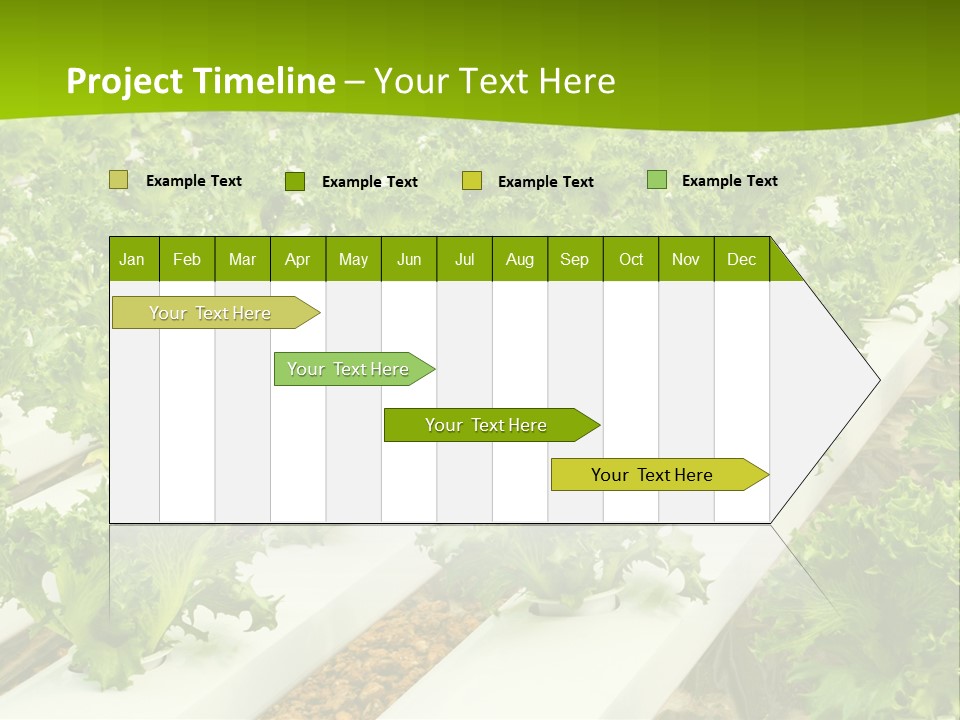 Project Timeline – Your Text Here

Example Text Example Text Example Text Example Text

| Jan | Feb | Mar | Apr | May | Jun | Jul | Aug | Sep | Oct | Nov | Dec |
|---|---|---|---|---|---|---|---|---|---|---|---|

Your Text Here

Your Text Here

Your Text Here

Your Text Here